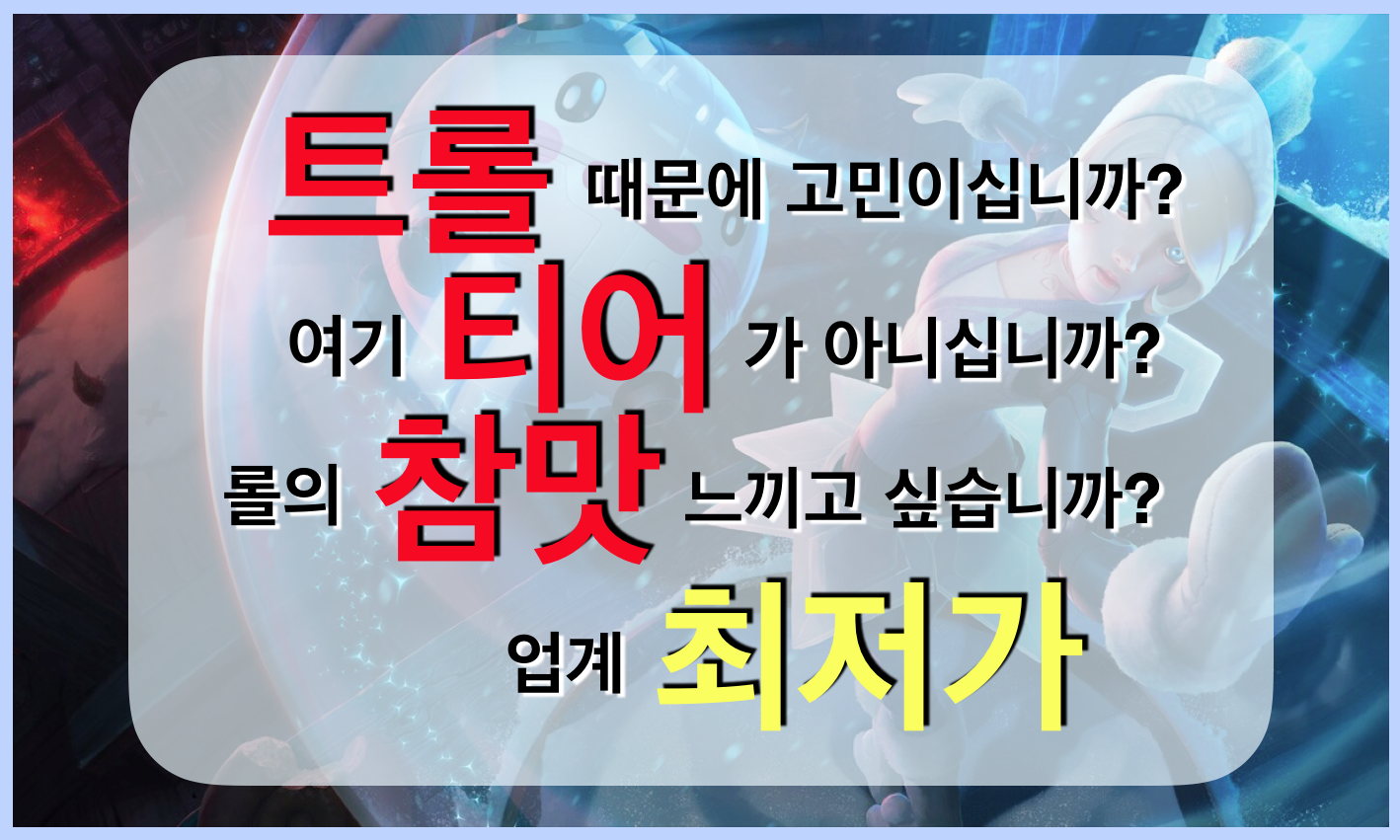 트롤 때문에 고민이십니까?

여기 티어 가 아니십니까?

롤의 참맛 느끼고 싶습니까?

업계 최저가